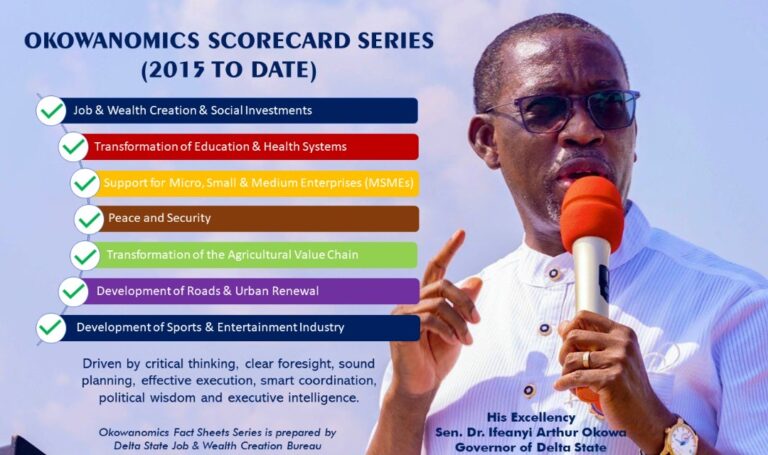 OKOWANOMICS SCORECARD SERIES
(2015 TO DATE)

Job & Wealth Creation & Social Investments

Transformation of Education & Health Systems

Support for Micro, Small & Medium Enterprises (MSMEs)

Peace and Security

Transformation of the Agricultural Value Chain

Development of Roads & Urban Renewal

Development of Sports & Entertainment Industry

Driven by critical thinking, clear foresight, sound planning, effective execution, smart coordination, political wisdom and executive intelligence.

Okowanomics Fact Sheets Series is prepared by Delta State Job & Wealth Creation Bureau

His Excellency
Sen. Dr. Ifeanyi Arthur Okowa
Governor of Delta State